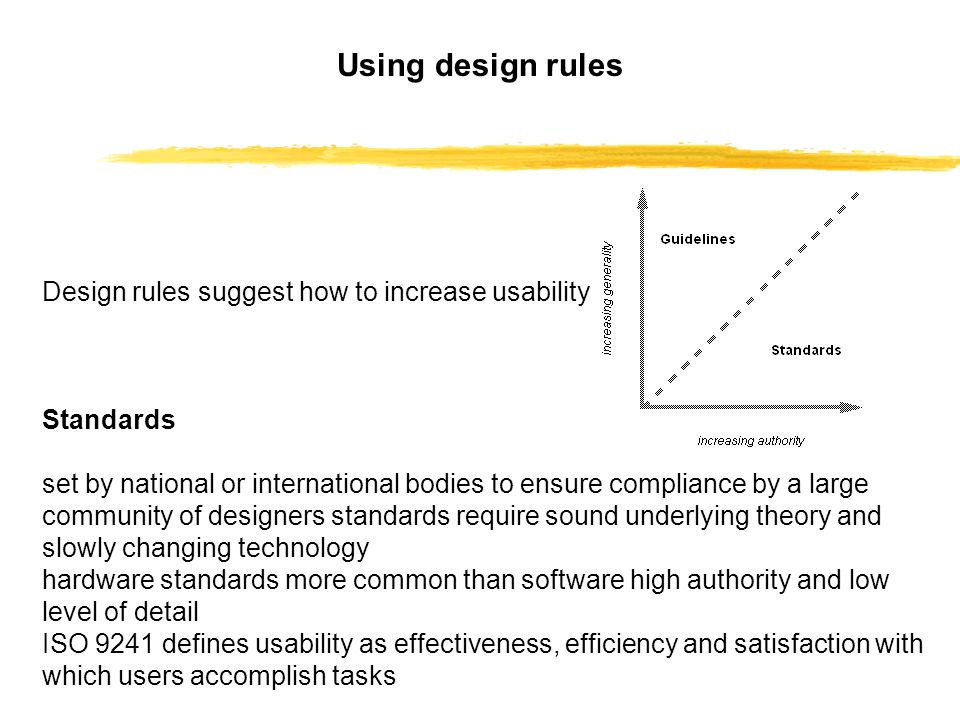 Using design rules

Design rules suggest how to increase usability

increasing generality

Guidelines

Standards

increasing authority

Standards

set by national or international bodies to ensure compliance by a large community of designers standards require sound underlying theory and slowly changing technology
hardware standards more common than software high authority and low level of detail
ISO 9241 defines usability as effectiveness, efficiency and satisfaction with which users accomplish tasks